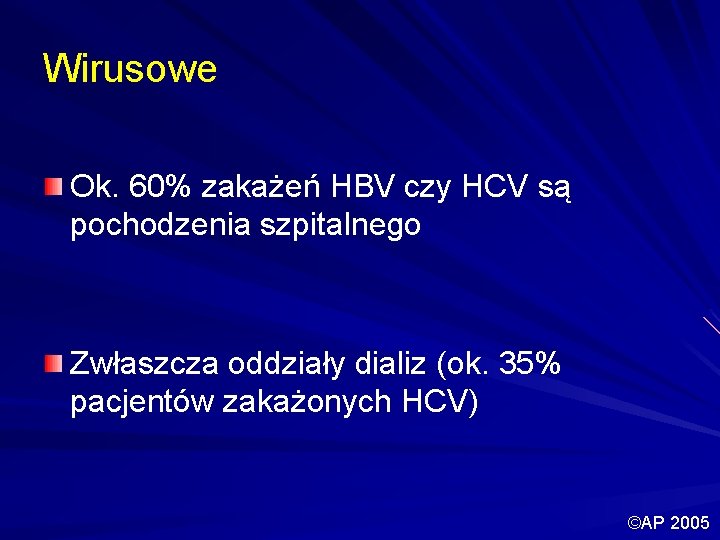 Wirusowe

Ok. 60% zakażeń HBV czy HCV są pochodzenia szpitalnego

Zwłaszcza oddziały dializ (ok. 35% pacjentów zakażonych HCV)

©AP 2005